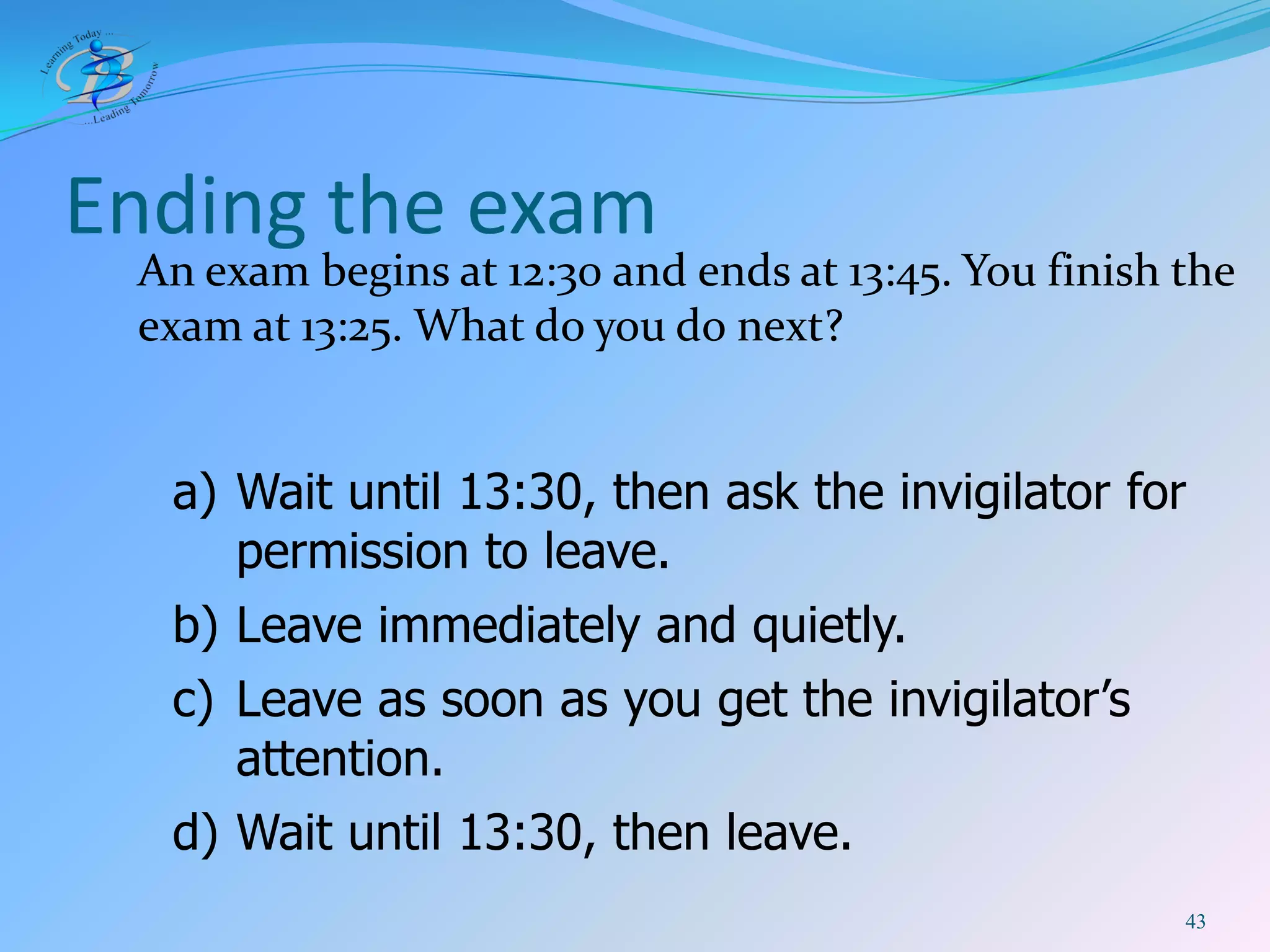 Learning Today ...
...Leading Tomorrow

Ending the exam

An exam begins at 12:30 and ends at 13:45. You finish the exam at 13:25. What do you do next?

a) Wait until 13:30, then ask the invigilator for permission to leave.
b) Leave immediately and quietly.
c) Leave as soon as you get the invigilator's attention.
d) Wait until 13:30, then leave.

43